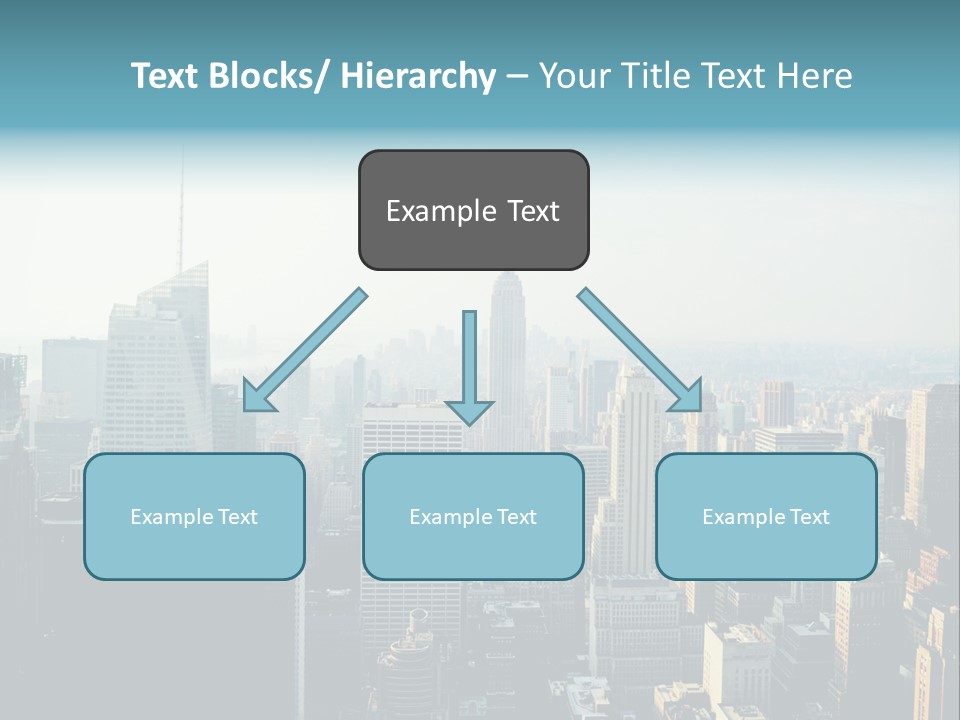 Text Blocks/ Hierarchy – Your Title Text Here

Example Text

Example Text

Example Text

Example Text